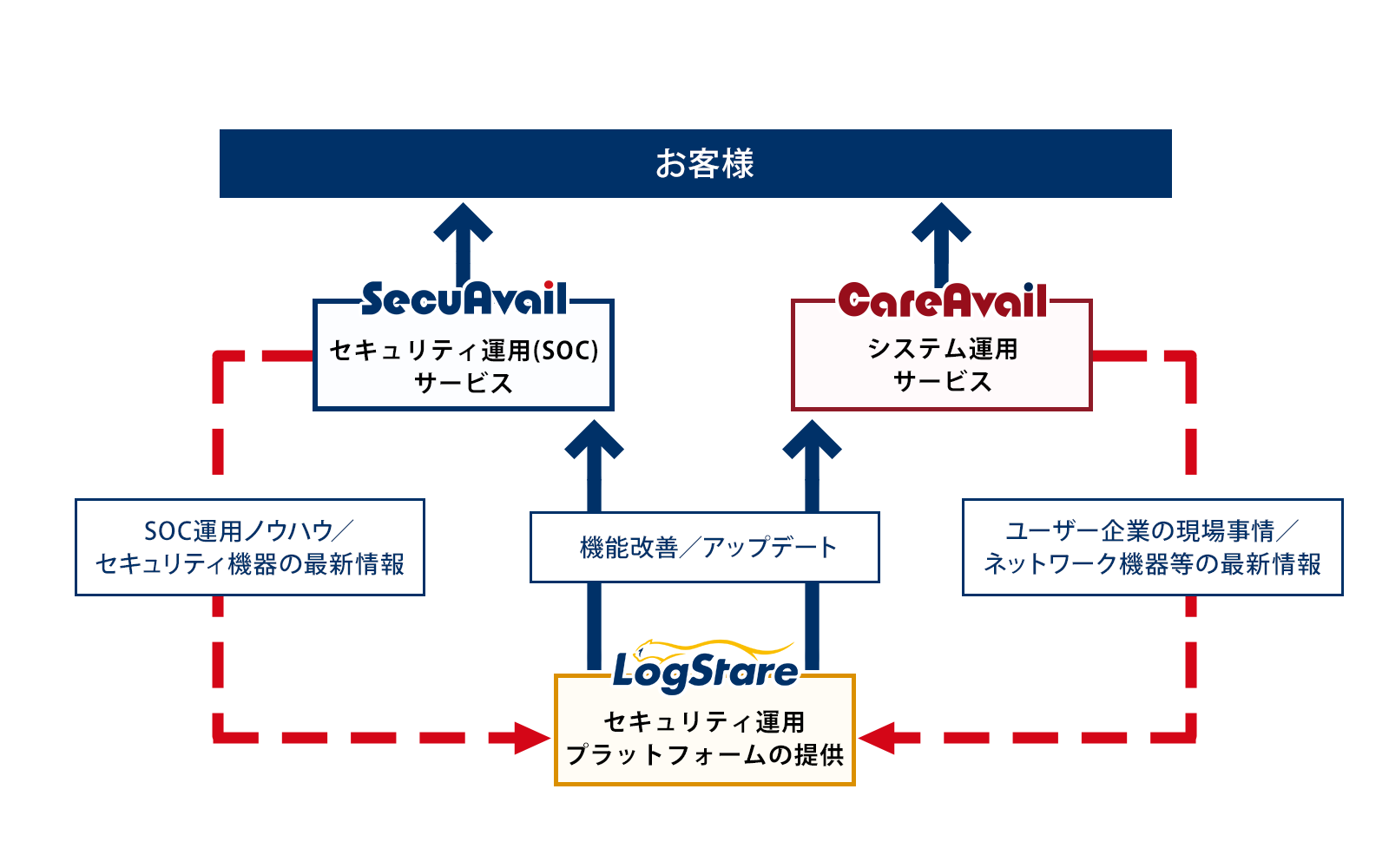 お客様

SecuAvail
セキュリティ運用(SOC)
サービス

CareAvail
システム運用
サービス

SOC運用ノウハウ／
セキュリティ機器の最新情報

機能改善／アップデート

ユーザー企業の現場事情／
ネットワーク機器等の最新情報

LogStare
セキュリティ運用
プラットフォームの提供